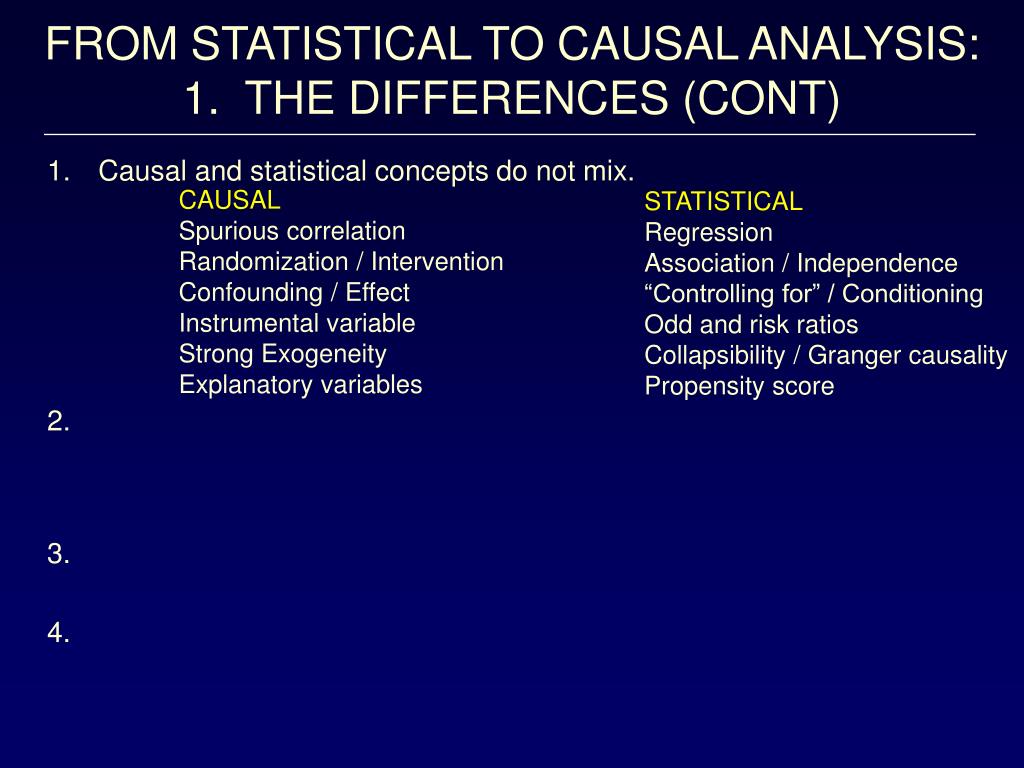 FROM STATISTICAL TO CAUSAL ANALYSIS: 1. THE DIFFERENCES (CONT)

1. Causal and statistical concepts do not mix.

CAUSAL
Spurious correlation
Randomization / Intervention
Confounding / Effect
Instrumental variable
Strong Exogeneity
Explanatory variables

STATISTICAL
Regression
Association / Independence
“Controlling for” / Conditioning
Odd and risk ratios
Collapsibility / Granger causality
Propensity score

2.

3.

4.